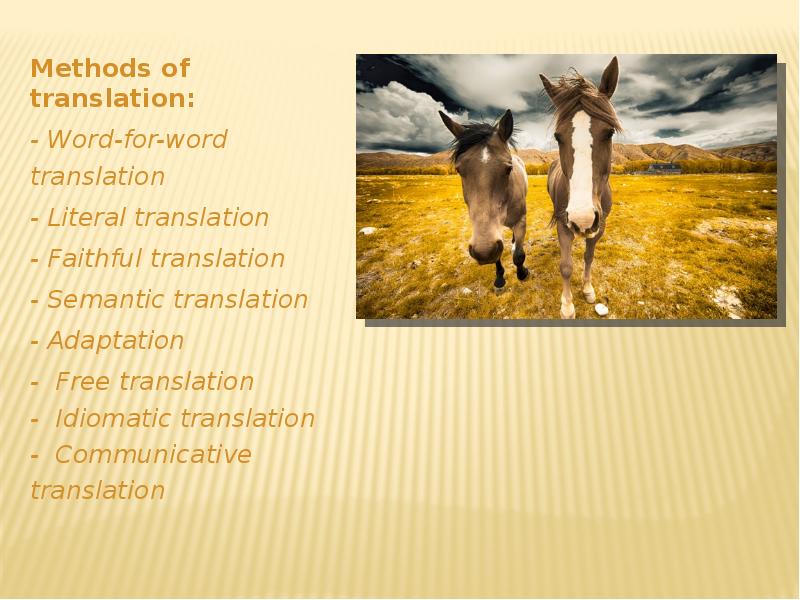 Methods of translation:

- Word-for-word translation
- Literal translation
- Faithful translation
- Semantic translation
- Adaptation
- Free translation
- Idiomatic translation
- Communicative translation